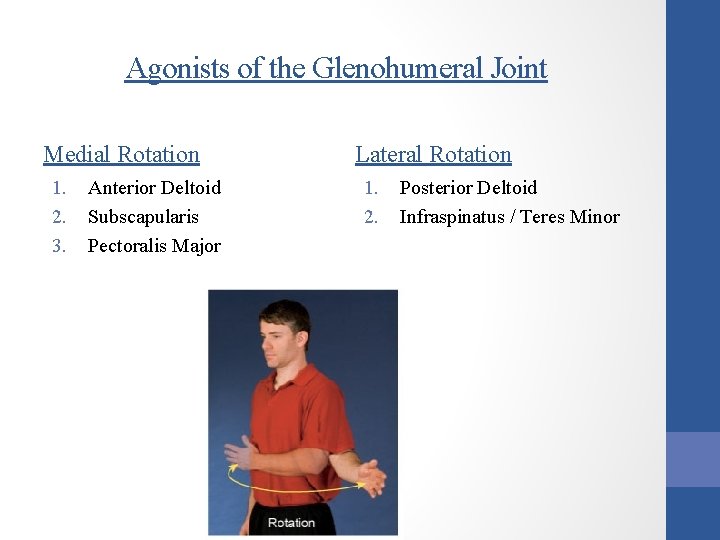 Agonists of the Glenohumeral Joint

Medial Rotation
1. Anterior Deltoid
2. Subscapularis
3. Pectoralis Major

Lateral Rotation
1. Posterior Deltoid
2. Infraspinatus / Teres Minor

Rotation